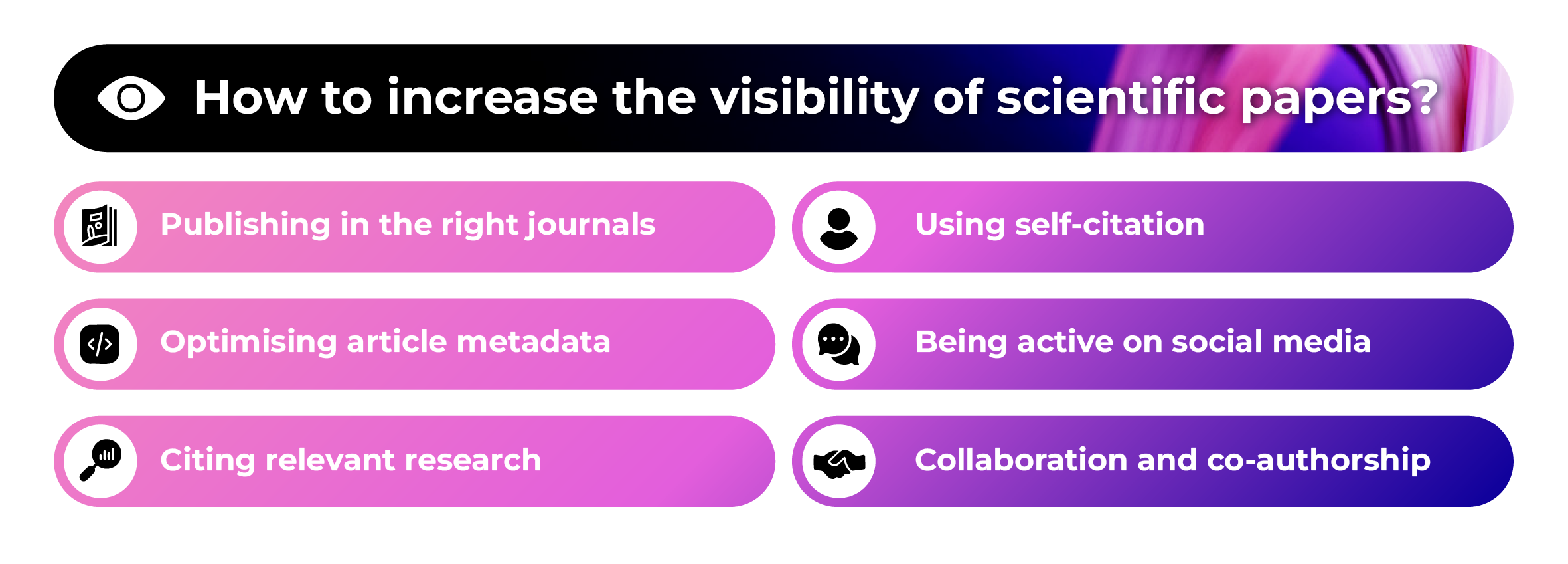 How to increase the visibility of scientific papers?

Publishing in the right journals

Optimising article metadata

Citing relevant research

Using self-citation

Being active on social media

Collaboration and co-authorship